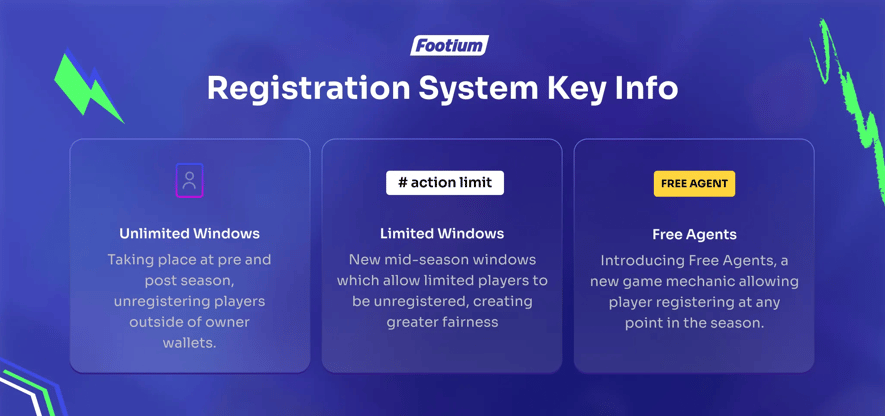 Footium

Registration System Key Info

Unlimited Windows

Taking place at pre and post season, unregistering players outside of owner wallets.

# action limit

Limited Windows

New mid-season windows which allow limited players to be unregistered, creating greater fairness

FREE AGENT

Free Agents

Introducing Free Agents, a new game mechanic allowing player registering at any point in the season.